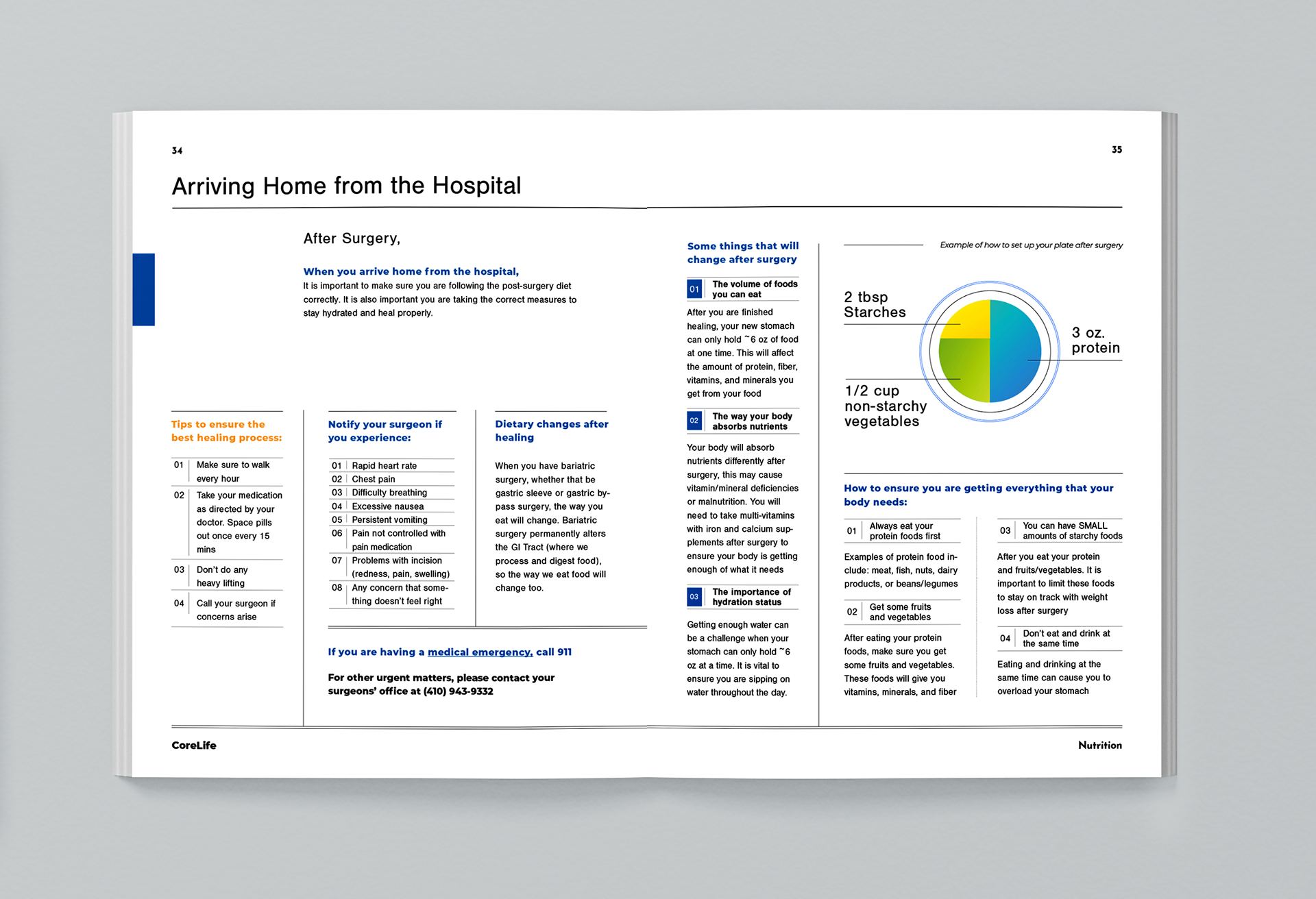 34

Arriving Home from the Hospital

After Surgery,

When you arrive home from the hospital,
It is important to make sure you are following the post-surgery diet correctly. It is also important you are taking the correct measures to stay hydrated and heal properly.

Tips to ensure the best healing process:

01 Make sure to walk every hour
02 Take your medication as directed by your doctor. Space pills out once every 15 mins
03 Don't do any heavy lifting
04 Call your surgeon if concerns arise

Notify your surgeon if you experience:

01 Rapid heart rate
02 Chest pain
03 Difficulty breathing
04 Excessive nausea
05 Persistent vomiting
06 Pain not controlled with pain medication
07 Problems with incision (redness, pain, swelling)
08 Any concern that something doesn't feel right

Dietary changes after healing

When you have bariatric surgery, whether that be gastric sleeve or gastric bypass surgery, the way you eat will change. Bariatric surgery permanently alters the GI Tract (where we process and digest food), so the way we eat food will change too.

If you are having a medical emergency, call 911

For other urgent matters, please contact your surgeons' office at (410) 943-9332

CoreLife

35

Some things that will change after surgery

01 The volume of foods you can eat

After you are finished healing, your new stomach can only hold ~6 oz of food at one time. This will affect the amount of protein, fiber, vitamins, and minerals you get from your food

02 The way your body absorbs nutrients

Your body will absorb nutrients differently after surgery, this may cause vitamin/mineral deficiencies or malnutrition. You will need to take multi-vitamins with iron and calcium supplements after surgery to ensure your body is getting enough of what it needs

03 The importance of hydration status

Getting enough water can be a challenge when your stomach can only hold ~6 oz at a time. It is vital to ensure you are sipping on water throughout the day.

Example of how to set up your plate after surgery

2 tbsp Starches

3 oz. protein

1/2 cup non-starchy vegetables

How to ensure you are getting everything that your body needs:

01 Always eat your protein foods first

Examples of protein food include: meat, fish, nuts, dairy products, or beans/legumes

02 Get some fruits and vegetables

After eating your protein foods, make sure you get some fruits and vegetables. These foods will give you vitamins, minerals, and fiber

03 You can have SMALL amounts of starchy foods

After you eat your protein and fruits/vegetables. It is important to limit these foods to stay on track with weight loss after surgery

04 Don't eat and drink at the same time

Eating and drinking at the same time can cause you to overload your stomach

Nutrition